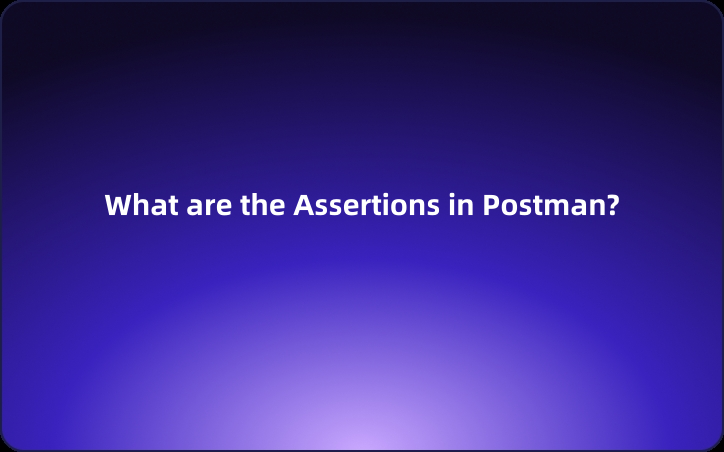 What are the Assertions in Postman?